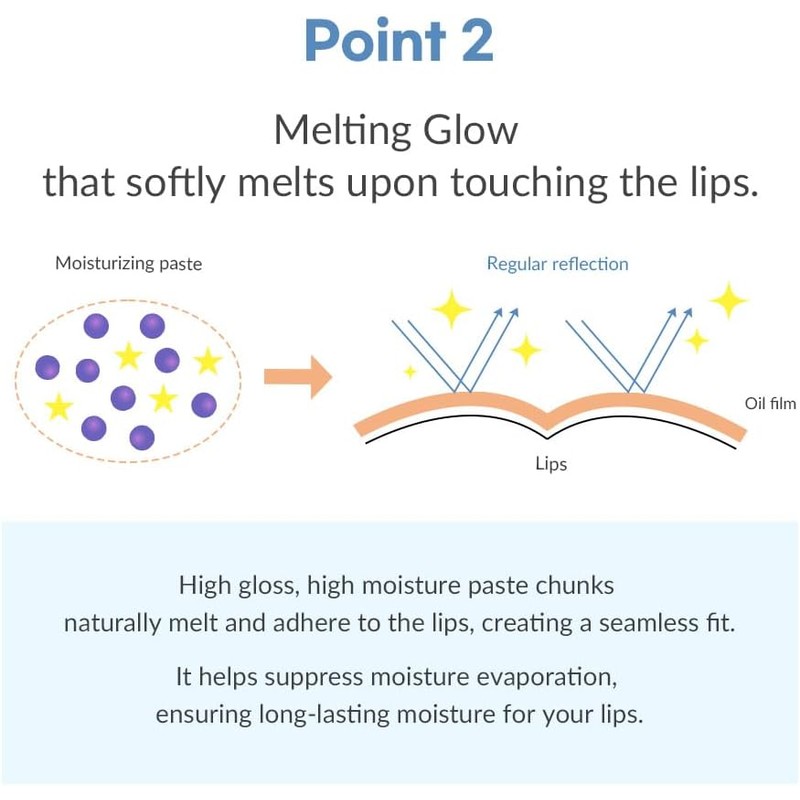 Point 2

Melting Glow
that softly melts upon touching the lips.

Moisturizing paste

Regular reflection

Oil film

Lips

High gloss, high moisture paste chunks naturally melt and adhere to the lips, creating a seamless fit.

It helps suppress moisture evaporation, ensuring long-lasting moisture for your lips.